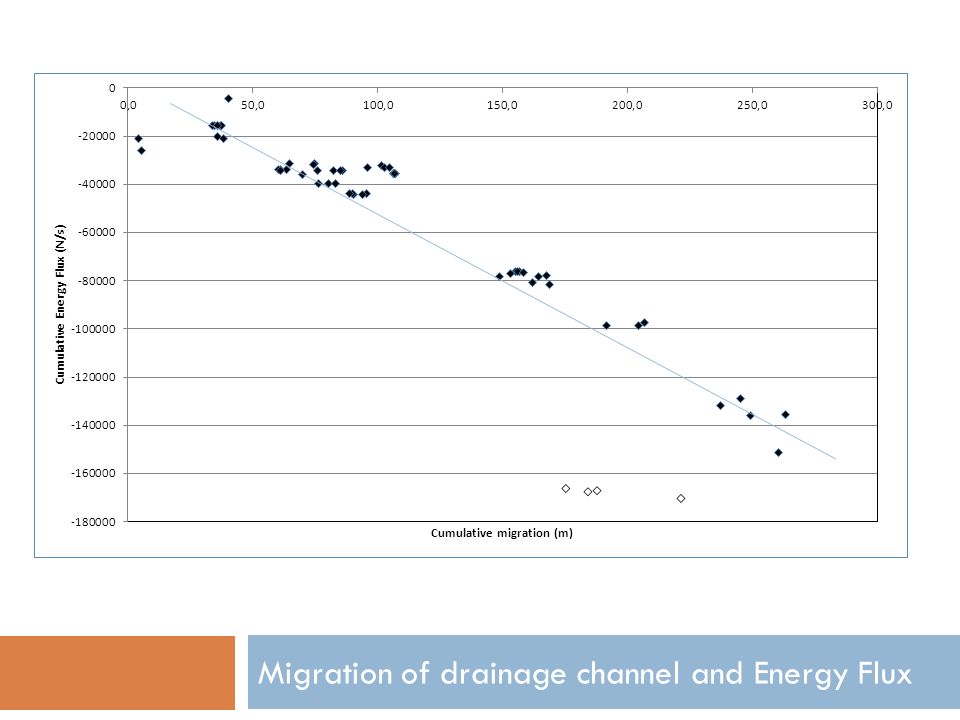 0
0,0
50,0
100,0
150,0
200,0
250,0
300,0
-20000
-40000
-60000
-80000
-100000
-120000
-140000
-160000
-180000
Cumulative Energy Flux (N/s)
Cumulative migration (m)

Migration of drainage channel and Energy Flux